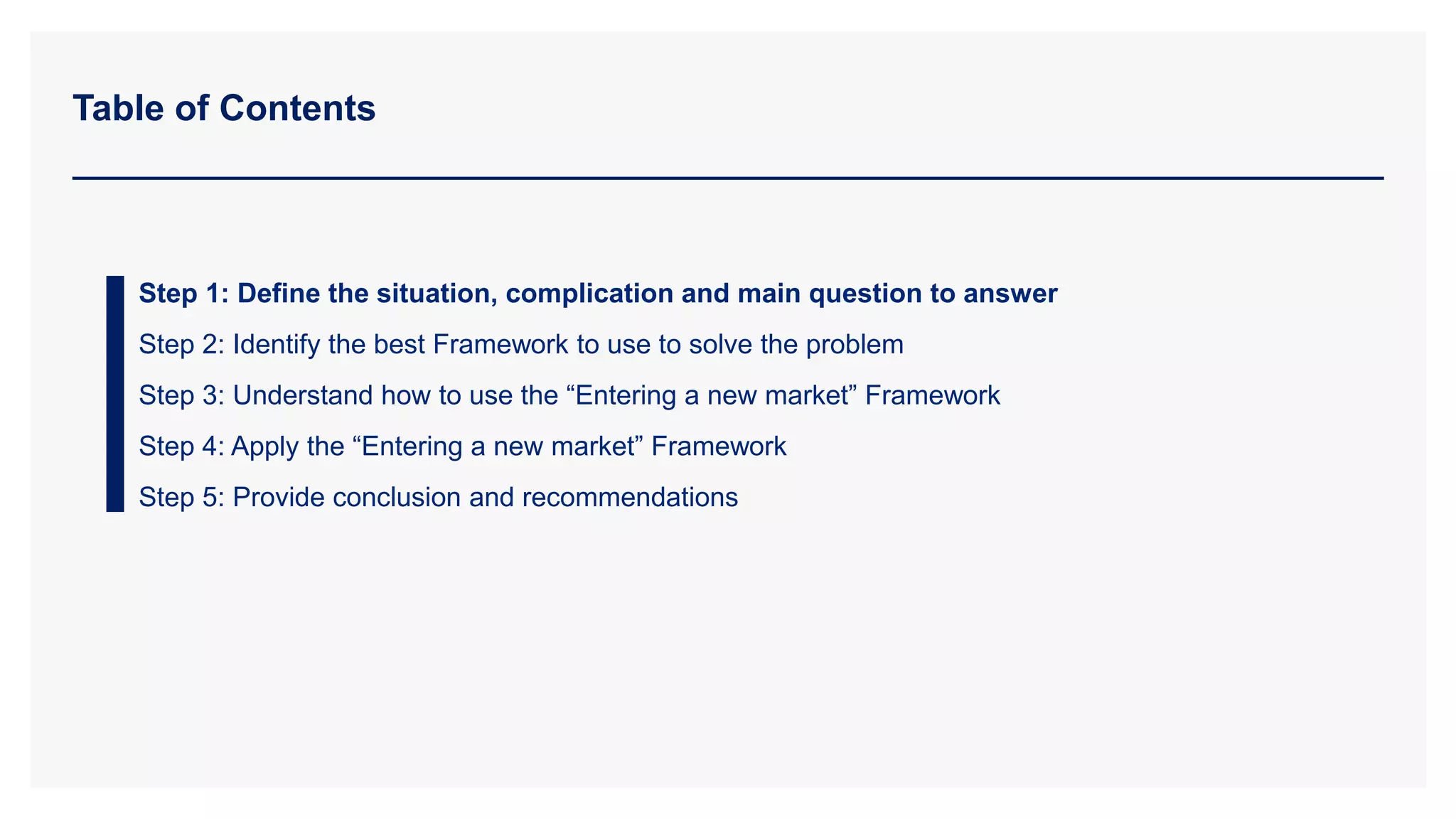 Table of Contents

Step 1: Define the situation, complication and main question to answer

Step 2: Identify the best Framework to use to solve the problem

Step 3: Understand how to use the “Entering a new market” Framework

Step 4: Apply the “Entering a new market” Framework

Step 5: Provide conclusion and recommendations